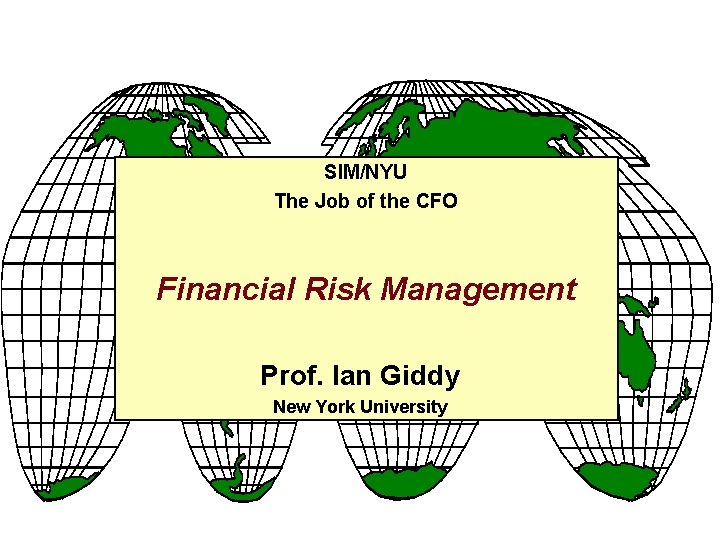 SIM/NYU
The Job of the CFO

Financial Risk Management

Prof. Ian Giddy
New York University